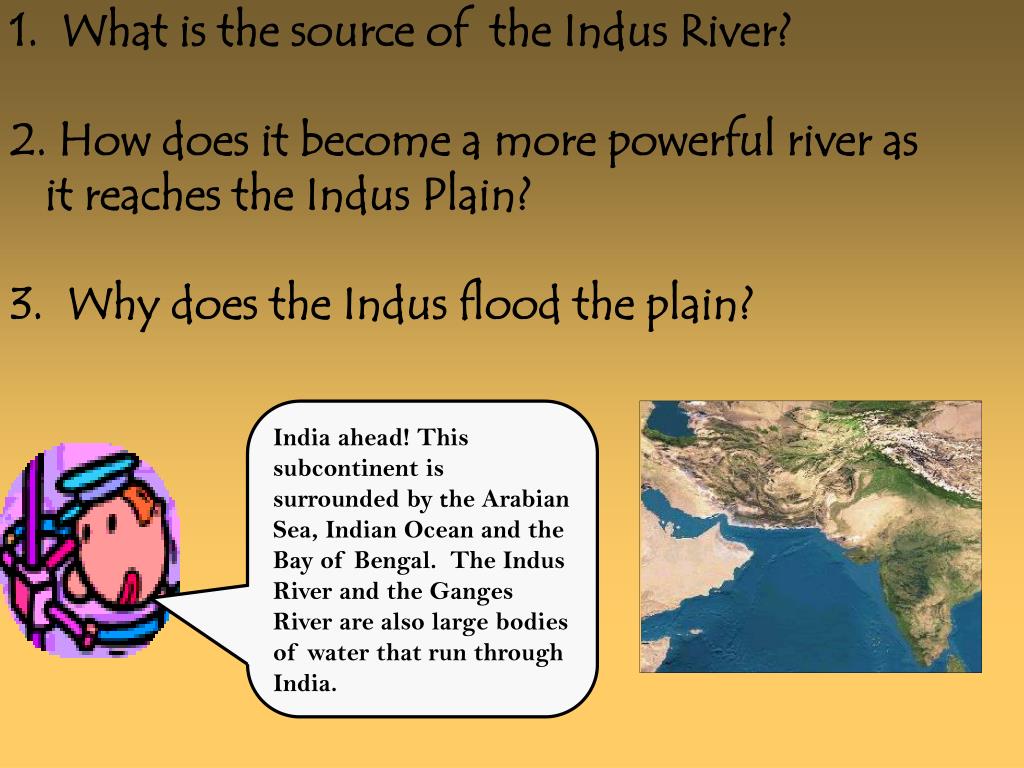 1. What is the source of the Indus River?

2. How does it become a more powerful river as it reaches the Indus Plain?

3. Why does the Indus flood the plain?

India ahead! This subcontinent is surrounded by the Arabian Sea, Indian Ocean and the Bay of Bengal. The Indus River and the Ganges River are also large bodies of water that run through India.